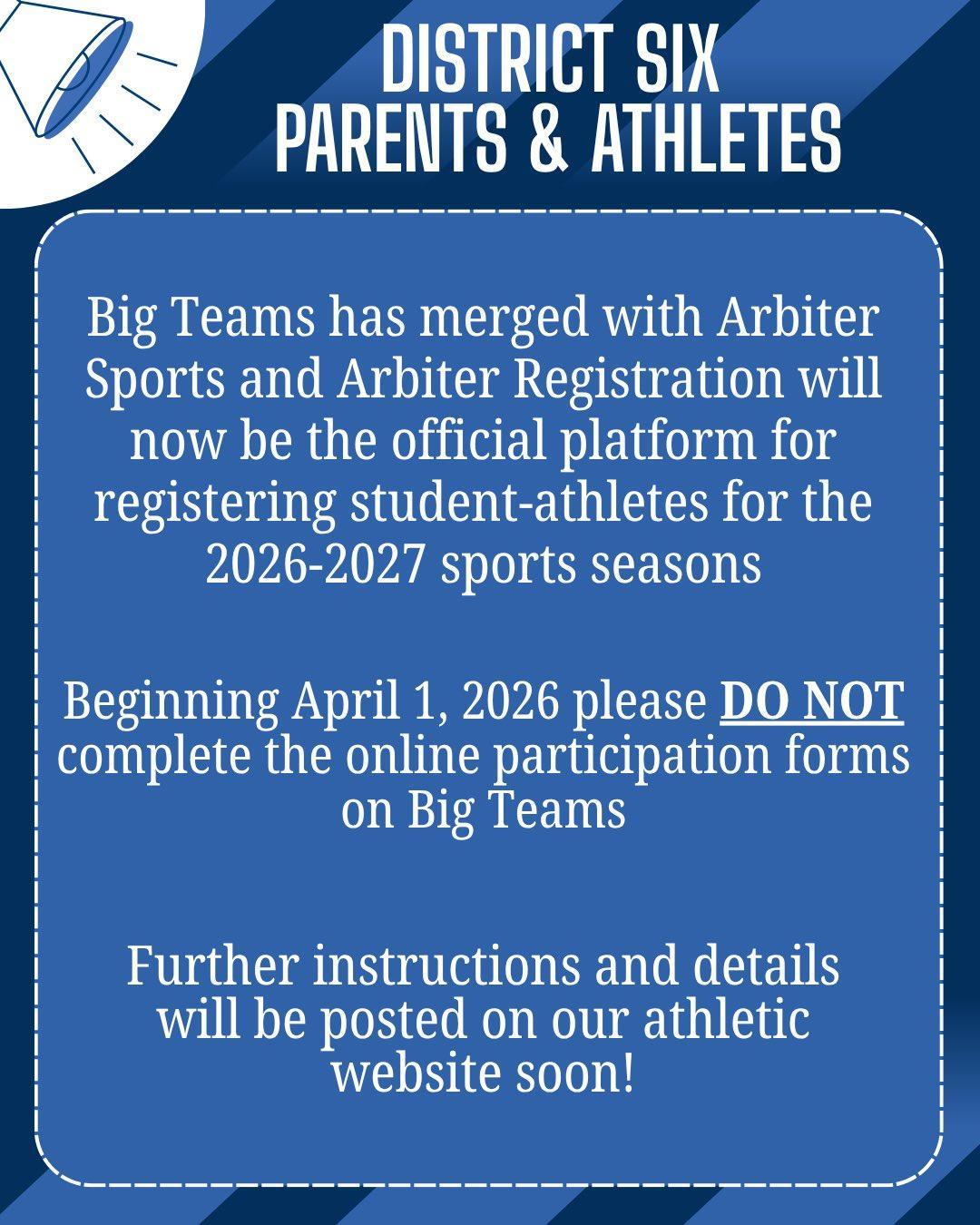 DISTRICT SIX
PARENTS & ATHLETES

Big Teams has merged with Arbiter Sports and Arbiter Registration will now be the official platform for registering student-athletes for the 2026-2027 sports seasons

Beginning April 1, 2026 please DO NOT complete the online participation forms on Big Teams

Further instructions and details will be posted on our athletic website soon!